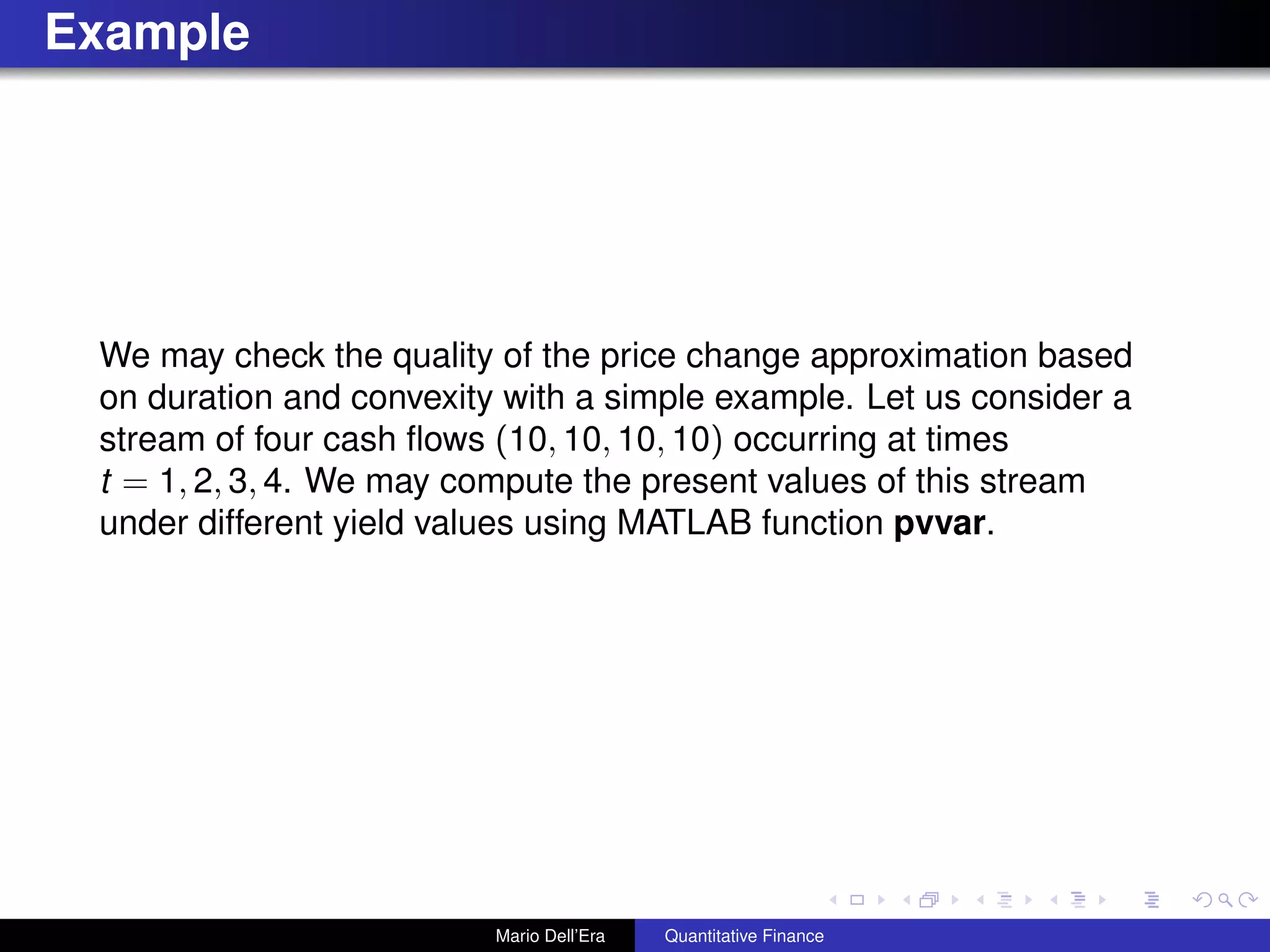 Example

We may check the quality of the price change approximation based on duration and convexity with a simple example. Let us consider a stream of four cash flows $(10, 10, 10, 10)$ occurring at times $t = 1, 2, 3, 4$. We may compute the present values of this stream under different yield values using MATLAB function **pvvar**.

Mario Dell'Era Quantitative Finance